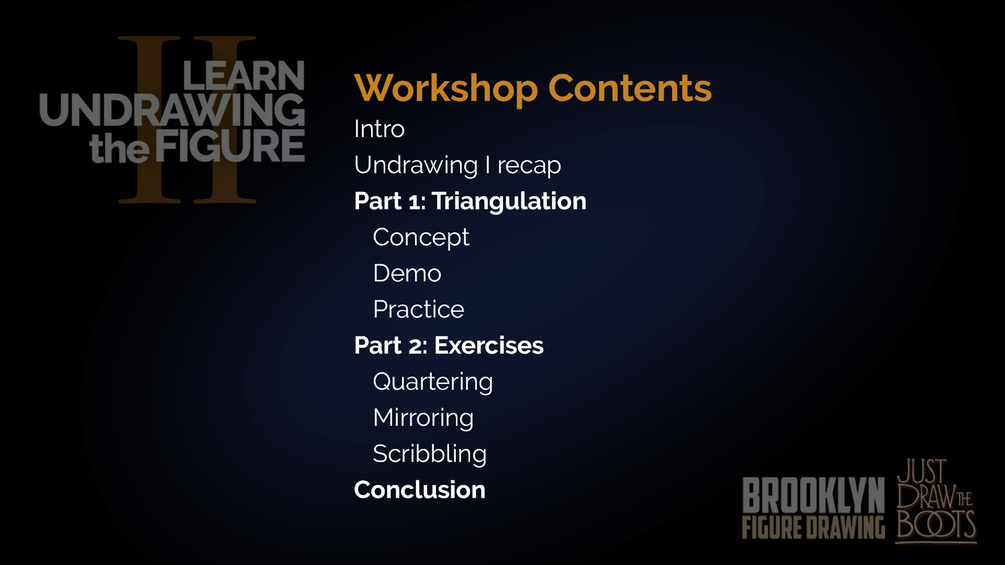 II
LEARN
UNDRAWING
the FIGURE

Workshop Contents
Intro
Undrawing I recap
Part 1: Triangulation
Concept
Demo
Practice
Part 2: Exercises
Quartering
Mirroring
Scribbling
Conclusion

BROOKLYN
FIGURE DRAWING

JUST
DRAW THE
BOOTS